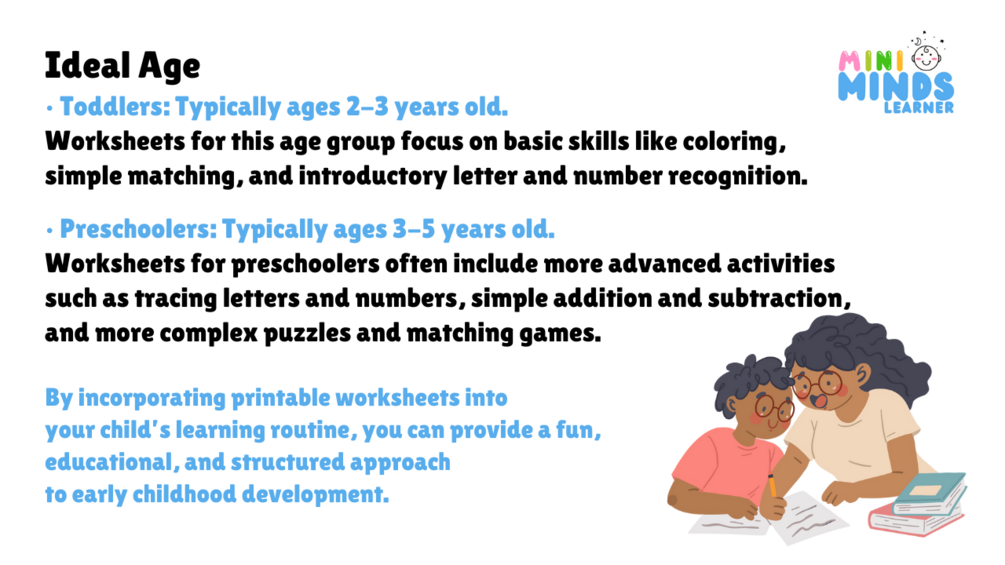 Ideal Age

MINI MINDS LEARNER

• Toddlers: Typically ages 2–3 years old.
Worksheets for this age group focus on basic skills like coloring, simple matching, and introductory letter and number recognition.

• Preschoolers: Typically ages 3–5 years old.
Worksheets for preschoolers often include more advanced activities such as tracing letters and numbers, simple addition and subtraction, and more complex puzzles and matching games.

By incorporating printable worksheets into your child's learning routine, you can provide a fun, educational, and structured approach to early childhood development.